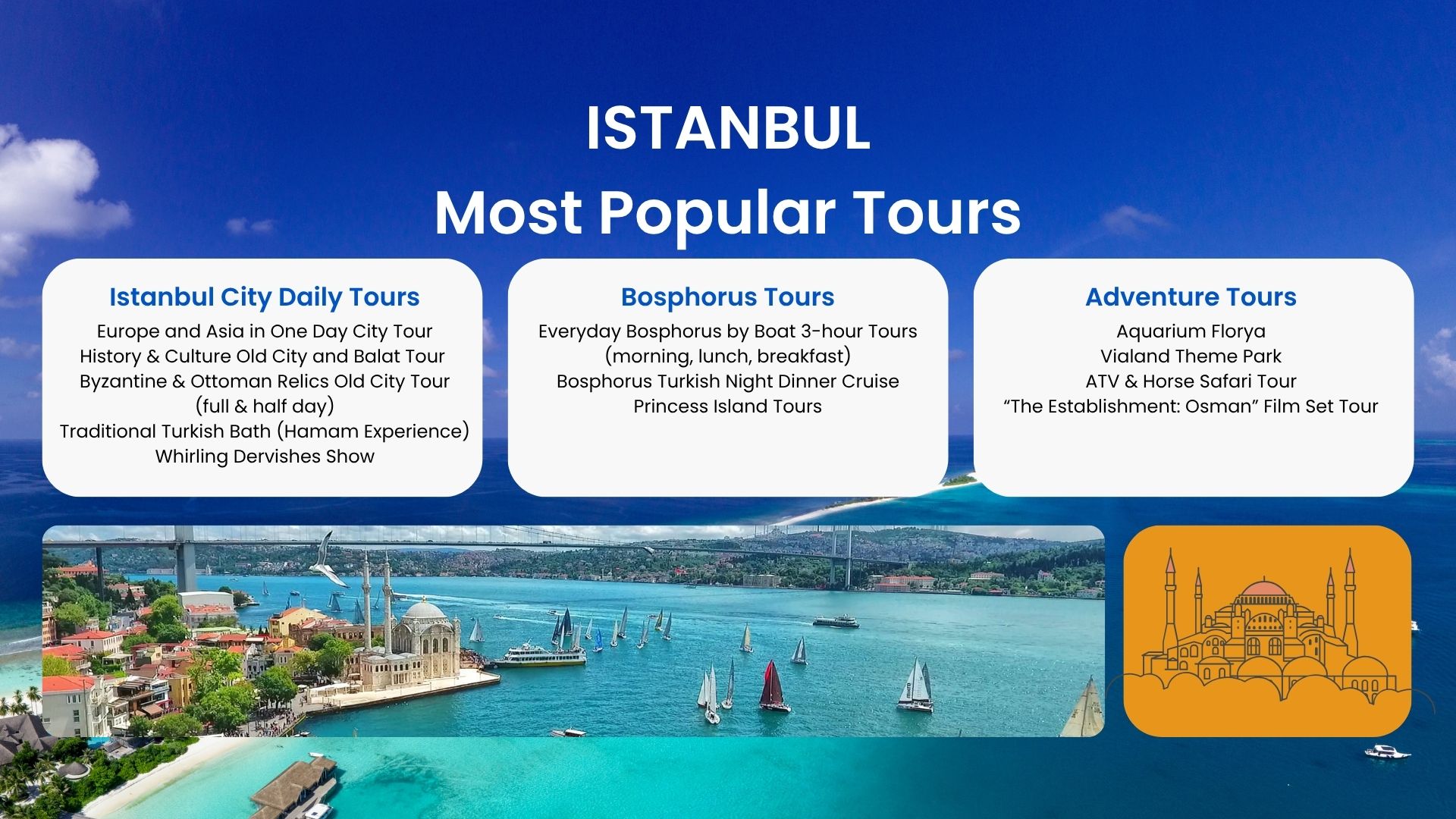 ISTANBUL
Most Popular Tours

Istanbul City Daily Tours

Europe and Asia in One Day City Tour
History & Culture Old City and Balat Tour
Byzantine & Ottoman Relics Old City Tour (full & half day)
Traditional Turkish Bath (Hamam Experience)
Whirling Dervishes Show

Bosphorus Tours

Everyday Bosphorus by Boat 3-hour Tours (morning, lunch, breakfast)
Bosphorus Turkish Night Dinner Cruise
Princess Island Tours

Adventure Tours

Aquarium Florya
Vialand Theme Park
ATV & Horse Safari Tour
“The Establishment: Osman” Film Set Tour